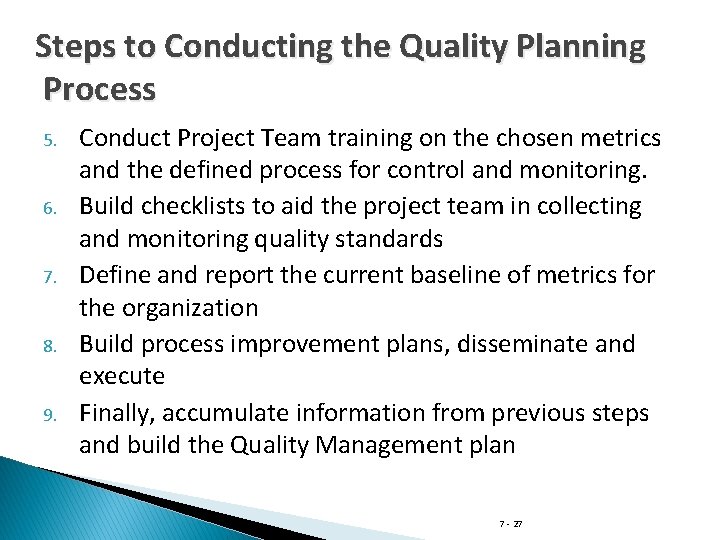 Steps to Conducting the Quality Planning Process

5. Conduct Project Team training on the chosen metrics and the defined process for control and monitoring.
6. Build checklists to aid the project team in collecting and monitoring quality standards
7. Define and report the current baseline of metrics for the organization
8. Build process improvement plans, disseminate and execute
9. Finally, accumulate information from previous steps and build the Quality Management plan

7 - 27